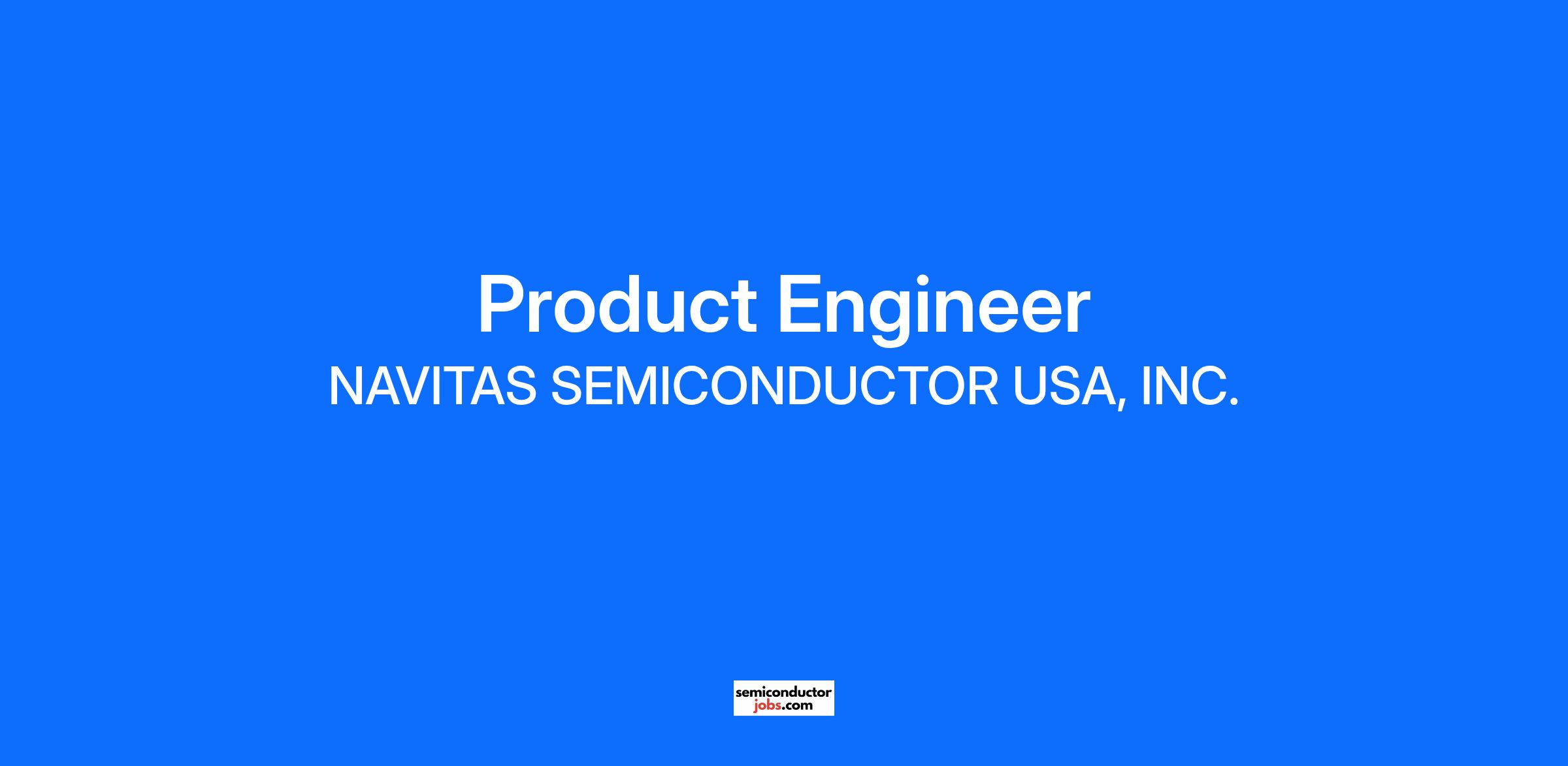 Product Engineer
NAVITAS SEMICONDUCTOR USA, INC.

semiconductor
jobs.com